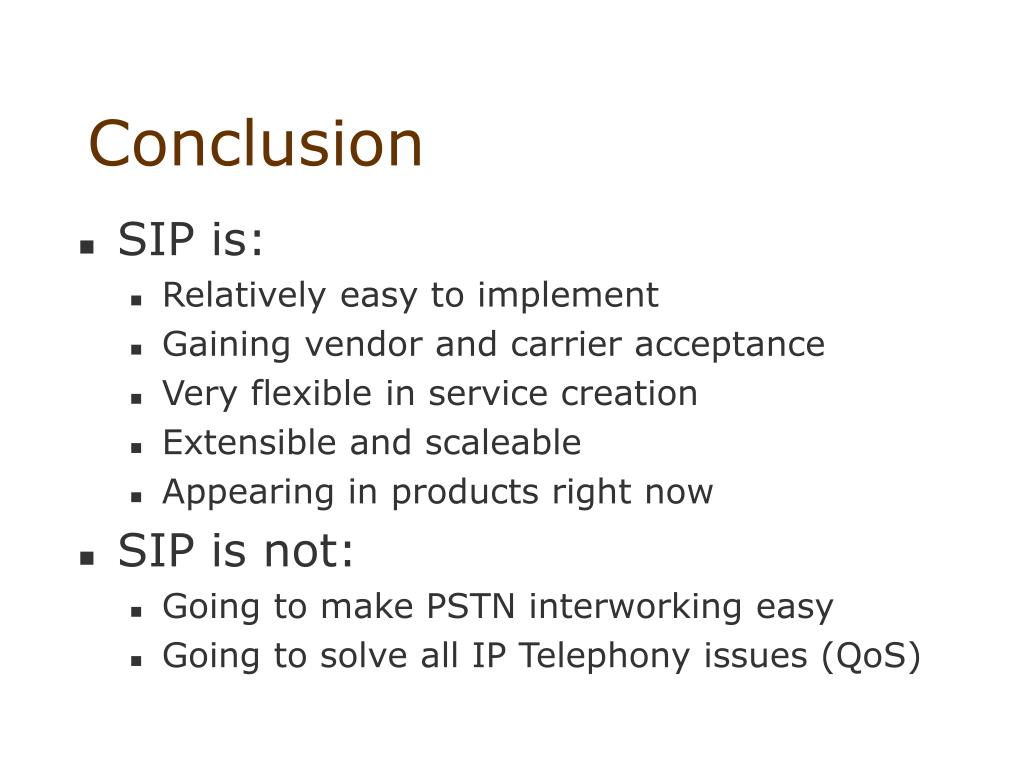 Conclusion

- SIP is:
  - Relatively easy to implement
  - Gaining vendor and carrier acceptance
  - Very flexible in service creation
  - Extensible and scaleable
  - Appearing in products right now
- SIP is not:
  - Going to make PSTN interworking easy
  - Going to solve all IP Telephony issues (QoS)